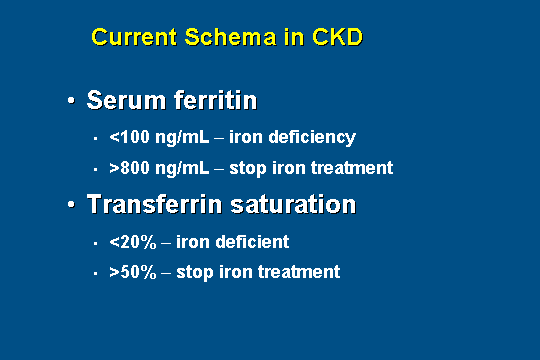 Current Schema in CKD

• Serum ferritin

▪ <100 ng/mL – iron deficiency

▪ >800 ng/mL – stop iron treatment

• Transferrin saturation

▪ <20% – iron deficient

▪ >50% – stop iron treatment